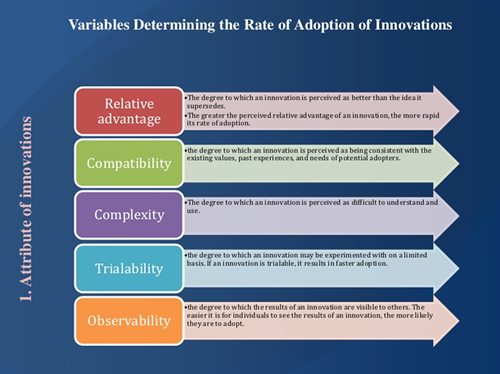 Variables Determining the Rate of Adoption of Innovations

1. Attribute of innovations

Relative advantage

•The degree to which an innovation is perceived as better than the idea it supersedes.
•The greater the perceived relative advantage of an innovation, the more rapid its rate of adoption.

Compatibility

•the degree to which an innovation is perceived as being consistent with the existing values, past experiences, and needs of potential adopters.

Complexity

•The degree to which an innovation is perceived as difficult to understand and use.

Trialability

•the degree to which an innovation may be experimented with on a limited basis. If an innovation is trialable, it results in faster adoption.

Observability

•the degree to which the results of an innovation are visible to others. The easier it is for individuals to see the results of an innovation, the more likely they are to adopt.